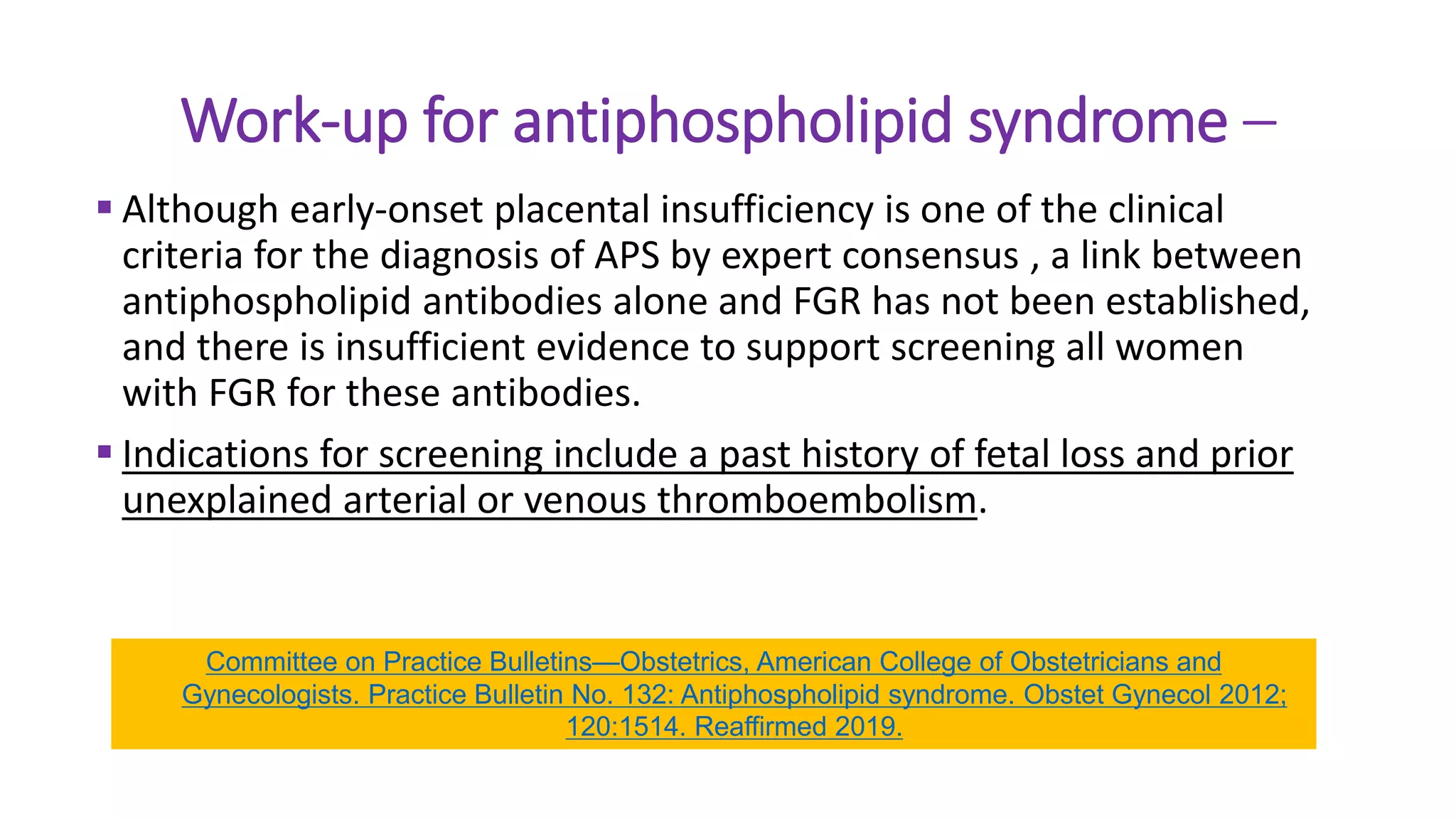 Work-up for antiphospholipid syndrome –

▪ Although early-onset placental insufficiency is one of the clinical criteria for the diagnosis of APS by expert consensus , a link between antiphospholipid antibodies alone and FGR has not been established, and there is insufficient evidence to support screening all women with FGR for these antibodies.

▪ Indications for screening include a past history of fetal loss and prior unexplained arterial or venous thromboembolism.

Committee on Practice Bulletins—Obstetrics, American College of Obstetricians and Gynecologists. Practice Bulletin No. 132: Antiphospholipid syndrome. Obstet Gynecol 2012; 120:1514. Reaffirmed 2019.